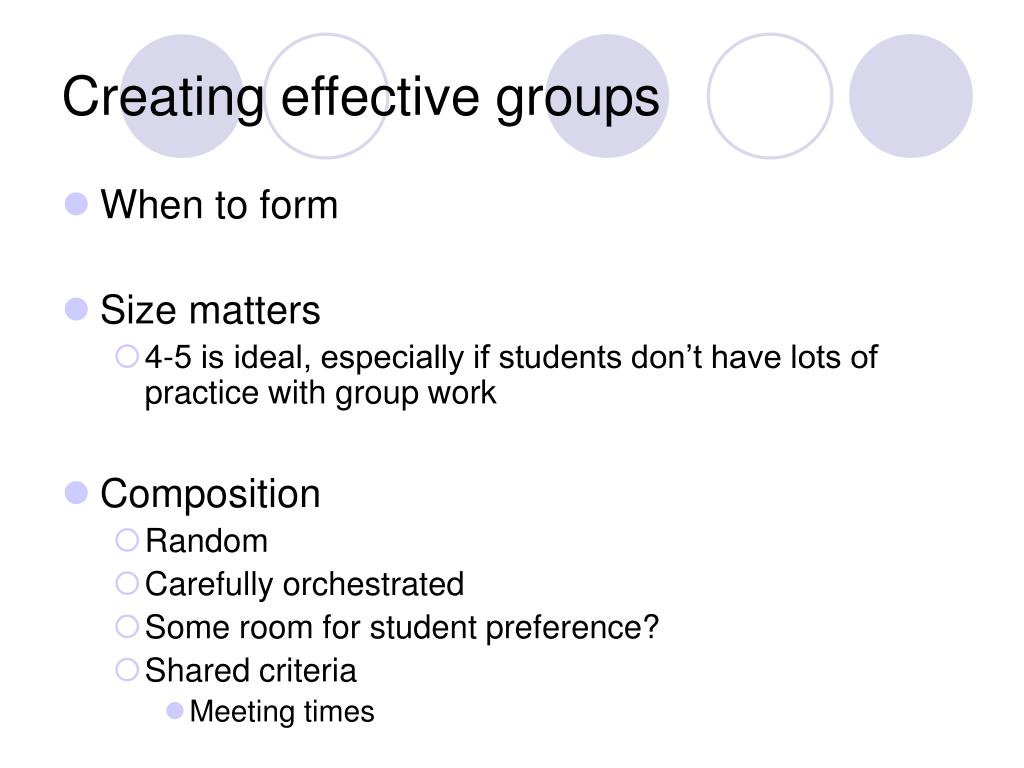 Creating effective groups

When to form

Size matters

4-5 is ideal, especially if students don’t have lots of practice with group work

Composition

Random

Carefully orchestrated

Some room for student preference?

Shared criteria

Meeting times